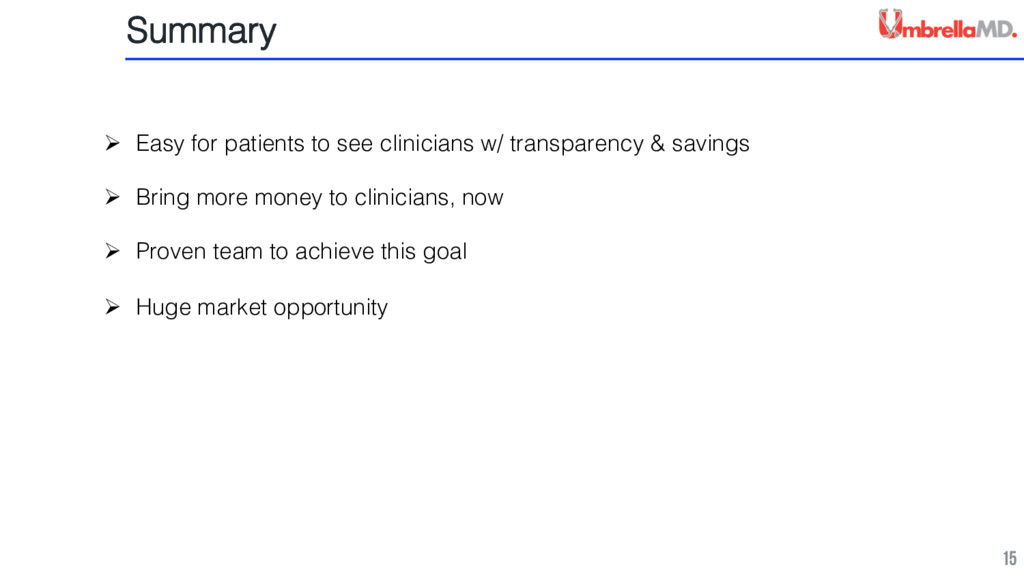 Summary

UmbrellaMD.

➢ Easy for patients to see clinicians w/ transparency & savings

➢ Bring more money to clinicians, now

➢ Proven team to achieve this goal

➢ Huge market opportunity

15